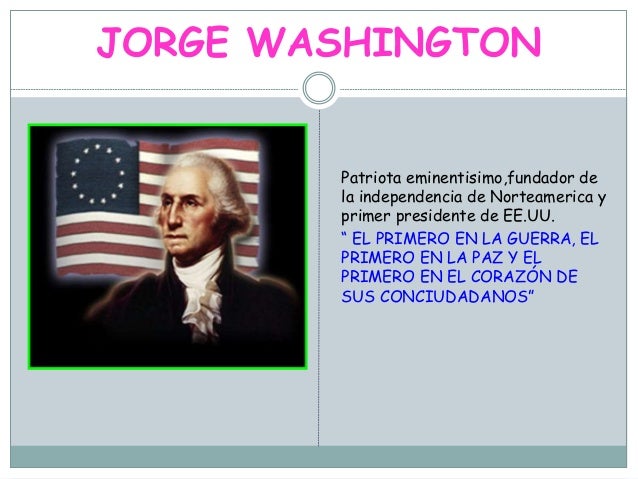 JORGE WASHINGTON

Patriota eminentisimo ,fundador de la independencia de Norteamerica y primer presidente de EE.UU.

“ EL PRIMERO EN LA GUERRA, EL PRIMERO EN LA PAZ Y EL PRIMERO EN EL CORAZÓN DE SUS CONCIUDADANOS”